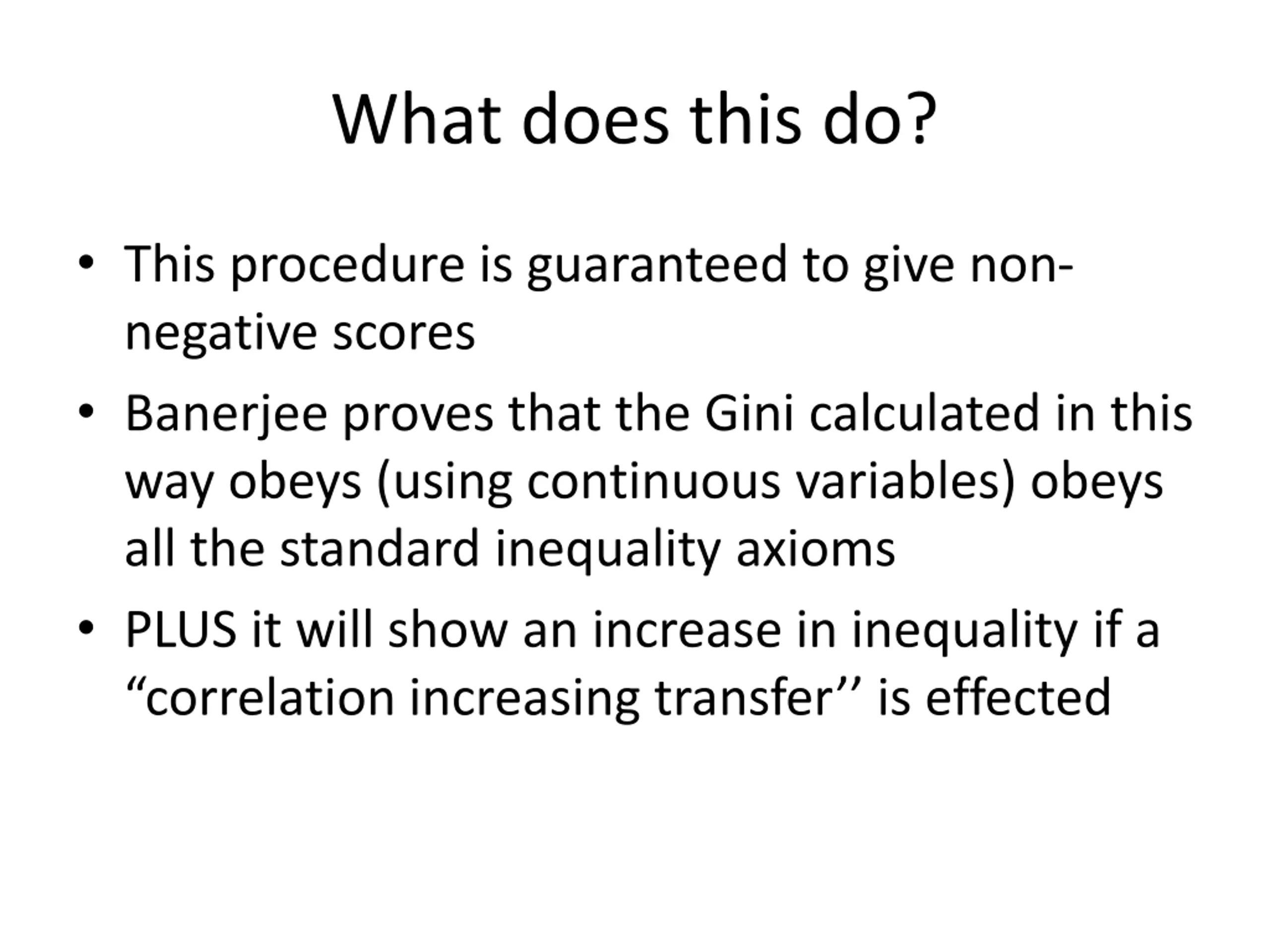 What does this do?

• This procedure is guaranteed to give non-negative scores

• Banerjee proves that the Gini calculated in this way obeys (using continuous variables) obeys all the standard inequality axioms

• PLUS it will show an increase in inequality if a “correlation increasing transfer’’ is effected